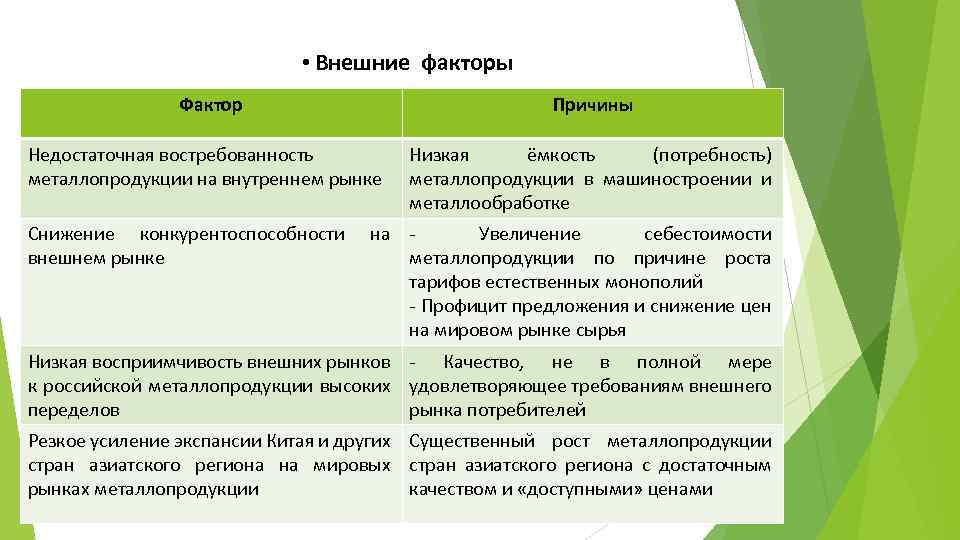 • Внешние факторы

| Фактор | Причины |
|---|---|
| Недостаточная востребованность металлопродукции на внутреннем рынке | Низкая ёмкость (потребность) металлопродукции в машиностроении и металлообработке |
| Снижение конкурентоспособности на внешнем рынке | - Увеличение себестоимости металлопродукции по причине роста тарифов естественных монополий - Профицит предложения и снижение цен на мировом рынке сырья |
| Низкая восприимчивость внешних рынков к российской металлопродукции высоких переделов | - Качество, не в полной мере удовлетворяющее требованиям внешнего рынка потребителей |
| Резкое усиление экспансии Китая и других стран азиатского региона на мировых рынках металлопродукции | Существенный рост металлопродукции стран азиатского региона с достаточным качеством и «доступными» ценами |